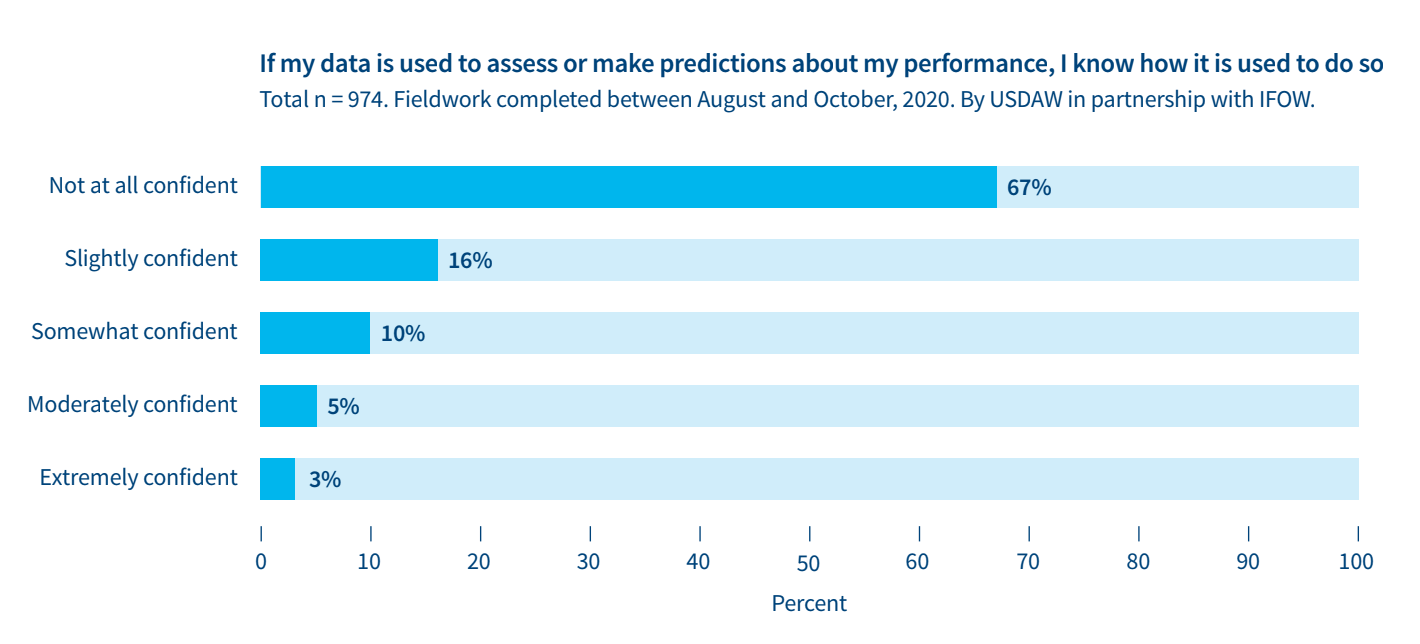 If my data is used to assess or make predictions about my performance, I know how it is used to do so
Total n = 974. Fieldwork completed between August and October, 2020. By USDAW in partnership with IFOW.

Not at all confident 67%
Slightly confident 16%
Somewhat confident 10%
Moderately confident 5%
Extremely confident 3%

0 10 20 30 40 50 60 70 80 90 100
Percent